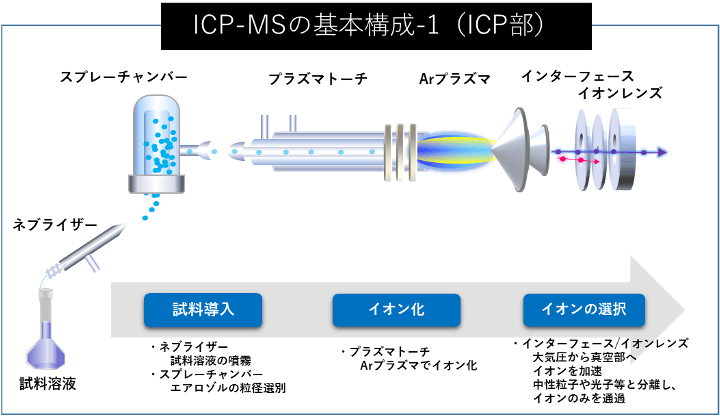 ICP-MSの基本構成-1（ICP部）

スプレーチャンバー

プラズマトーチ

Arプラズマ

インターフェース

イオンレンズ

ネブライザー

試料溶液

試料導入

イオン化

イオンの選択

・ネブライザー
試料溶液の噴霧
・スプレーチャンバー
エアロゾルの粒径選別

・プラズマトーチ
Arプラズマでイオン化

・インターフェース/イオンレンズ
大気圧から真空部へ
イオンを加速
中性粒子や光子等と分離し、
イオンのみを通過